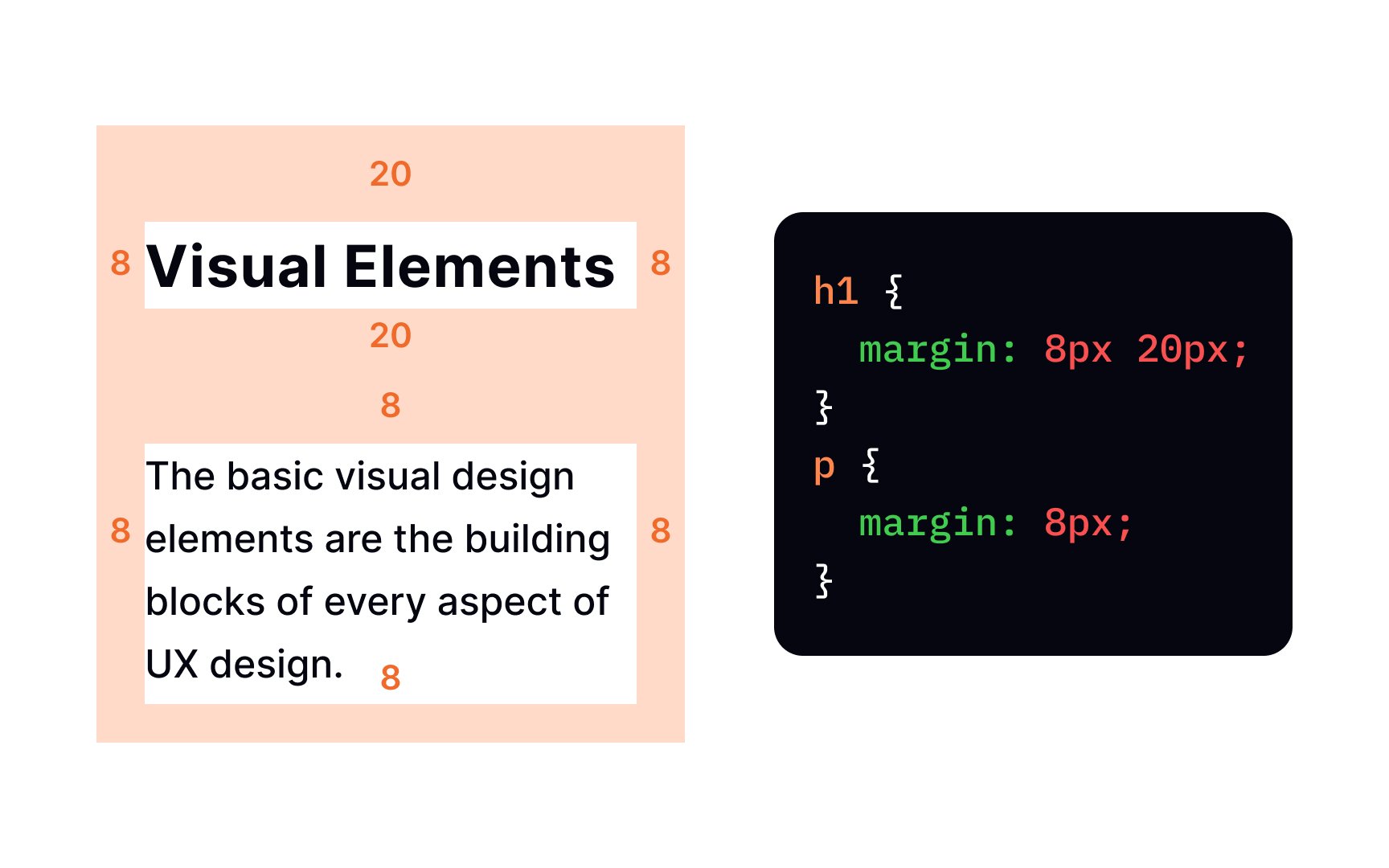 20

8 Visual Elements 8

20

8

8 The basic visual design elements are the building blocks of every aspect of UX design. 8

8

h1 {
  margin: 8px 20px;
}
p {
  margin: 8px;
}